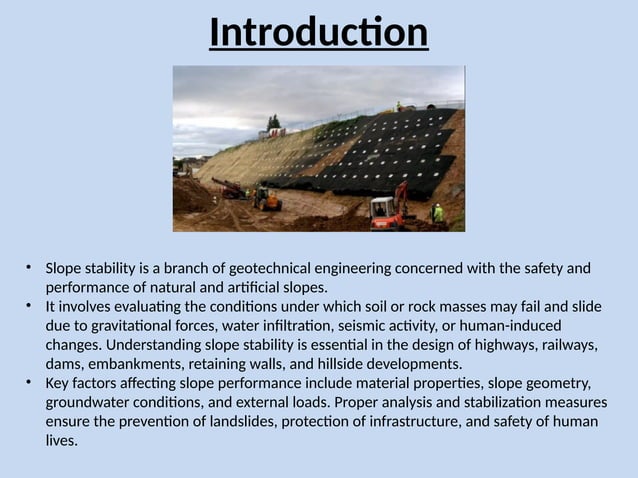 Introduction

• Slope stability is a branch of geotechnical engineering concerned with the safety and performance of natural and artificial slopes.
• It involves evaluating the conditions under which soil or rock masses may fail and slide due to gravitational forces, water infiltration, seismic activity, or human-induced changes. Understanding slope stability is essential in the design of highways, railways, dams, embankments, retaining walls, and hillside developments.
• Key factors affecting slope performance include material properties, slope geometry, groundwater conditions, and external loads. Proper analysis and stabilization measures ensure the prevention of landslides, protection of infrastructure, and safety of human lives.